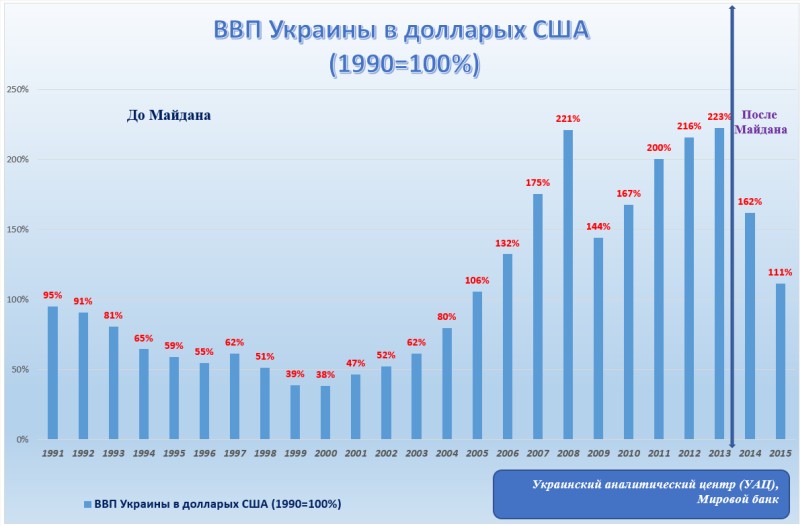 ВВП Украины в долларых США
(1990=100%)

До Майдана

После Майдана

250%
200%
150%
100%
50%
0%

95%
91%
81%
65%
59%
55%
62%
51%
39%
38%
47%
52%
62%
80%
106%
132%
175%
221%
144%
167%
200%
216%
223%
162%
111%

1991 1992 1993 1994 1995 1996 1997 1998 1999 2000 2001 2002 2003 2004 2005 2006 2007 2008 2009 2010 2011 2012 2013 2014 2015

ВВП Украины в долларых США (1990=100%)

Украинский аналитический центр (УАЦ), Мировой банк